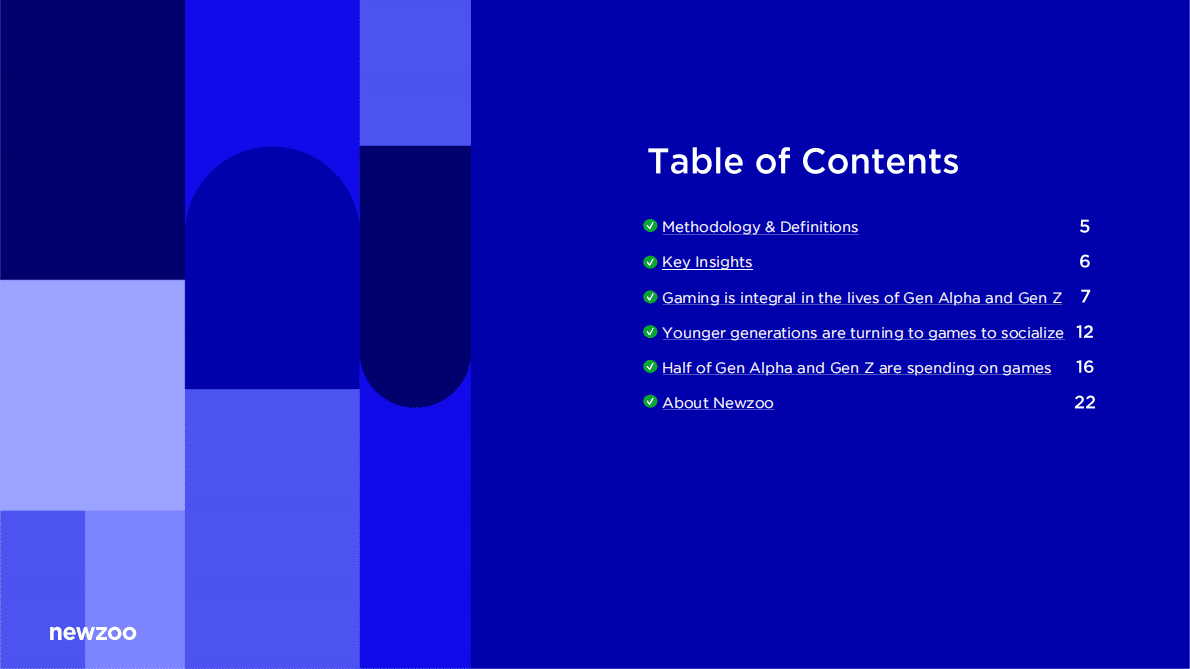 Table of Contents

Methodology & Definitions 5

Key Insights 6

Gaming is integral in the lives of Gen Alpha and Gen Z 7

Younger generations are turning to games to socialize 12

Half of Gen Alpha and Gen Z are spending on games 16

About Newzoo 22

newzoo